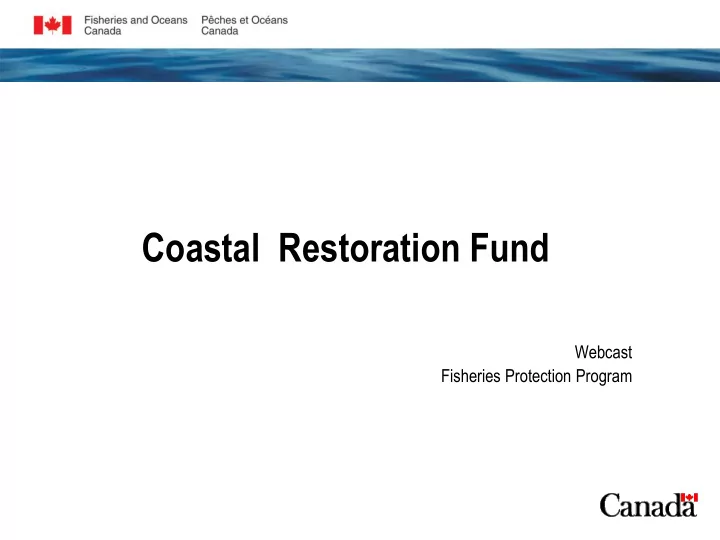 Fisheries and Oceans Canada
Pêches et Océans Canada

Coastal Restoration Fund

Webcast
Fisheries Protection Program

Canada